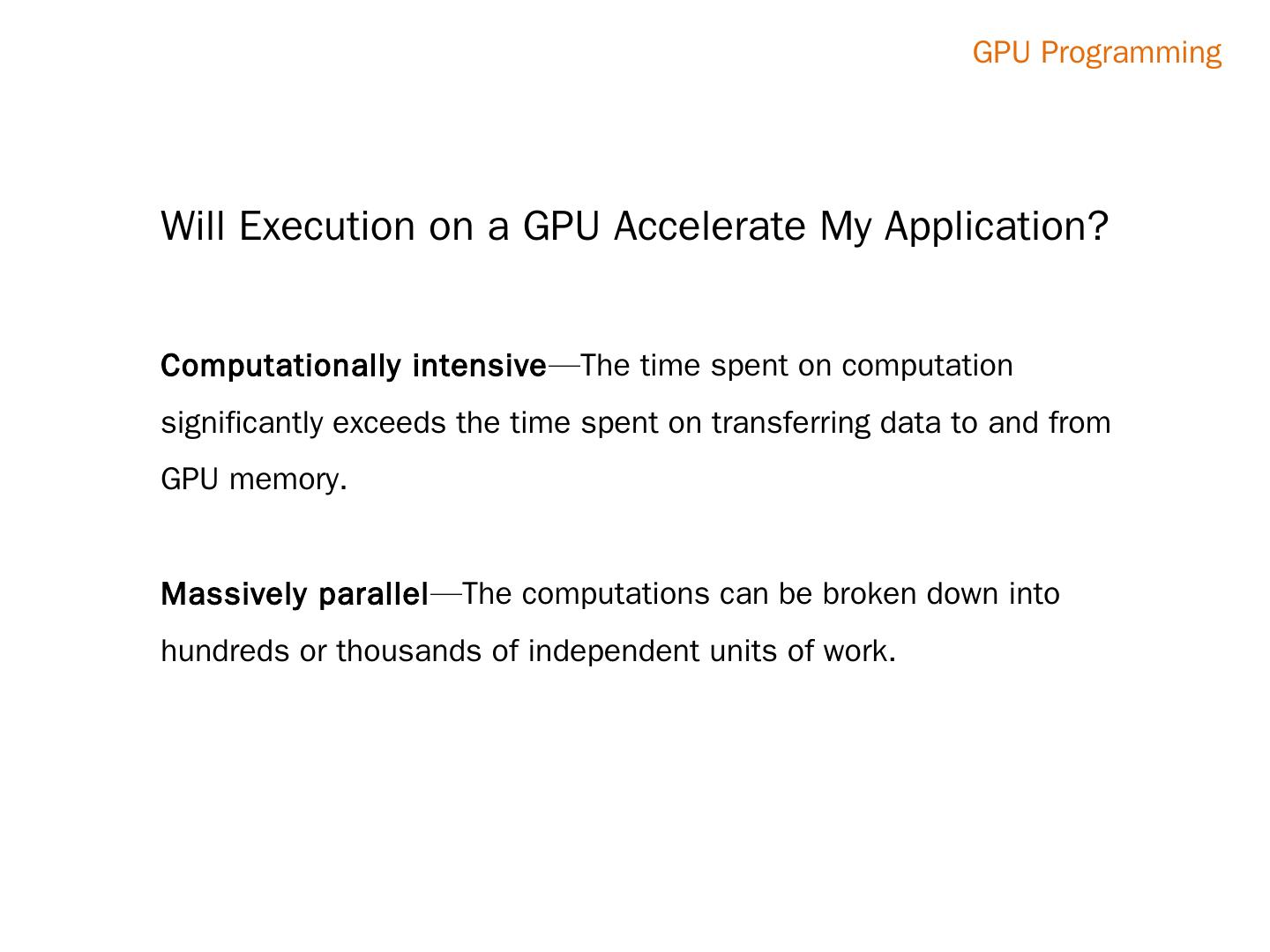 GPU Programming

Will Execution on a GPU Accelerate My Application?

Computationally intensive—The time spent on computation significantly exceeds the time spent on transferring data to and from GPU memory.

Massively parallel—The computations can be broken down into hundreds or thousands of independent units of work.